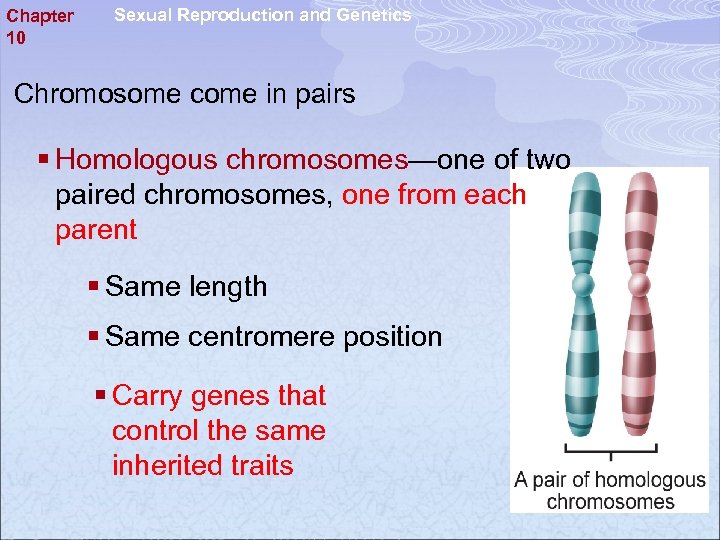 Chapter 10

Sexual Reproduction and Genetics

Chromosome come in pairs

▪ Homologous chromosomes—one of two paired chromosomes, one from each parent

▪ Same length

▪ Same centromere position

▪ Carry genes that control the same inherited traits

A pair of homologous chromosomes